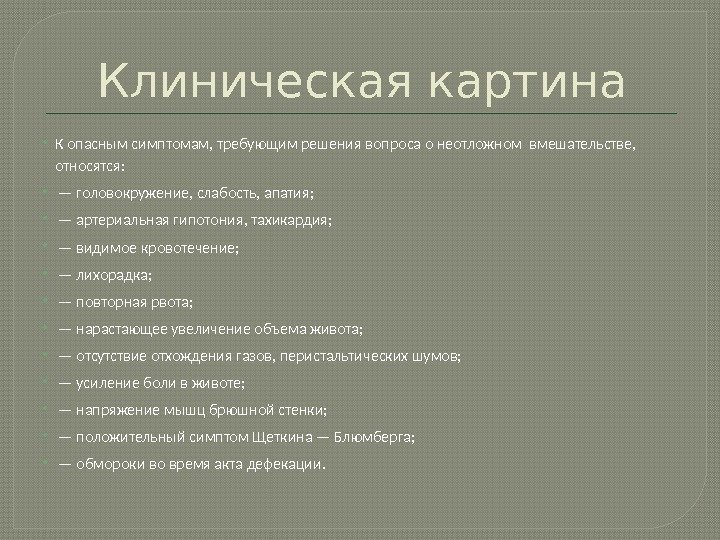 Клиническая картина

К опасным симптомам, требующим решения вопроса о неотложном вмешательстве, относятся:

— головокружение, слабость, апатия;

— артериальная гипотония, тахикардия;

— видимое кровотечение;

— лихорадка;

— повторная рвота;

— нарастающее увеличение объема живота;

— отсутствие отхождения газов, перистальтических шумов;

— усиление боли в животе;

— напряжение мышц брюшной стенки;

— положительный симптом Щеткина — Блюмберга;

— обмороки во время акта дефекации.